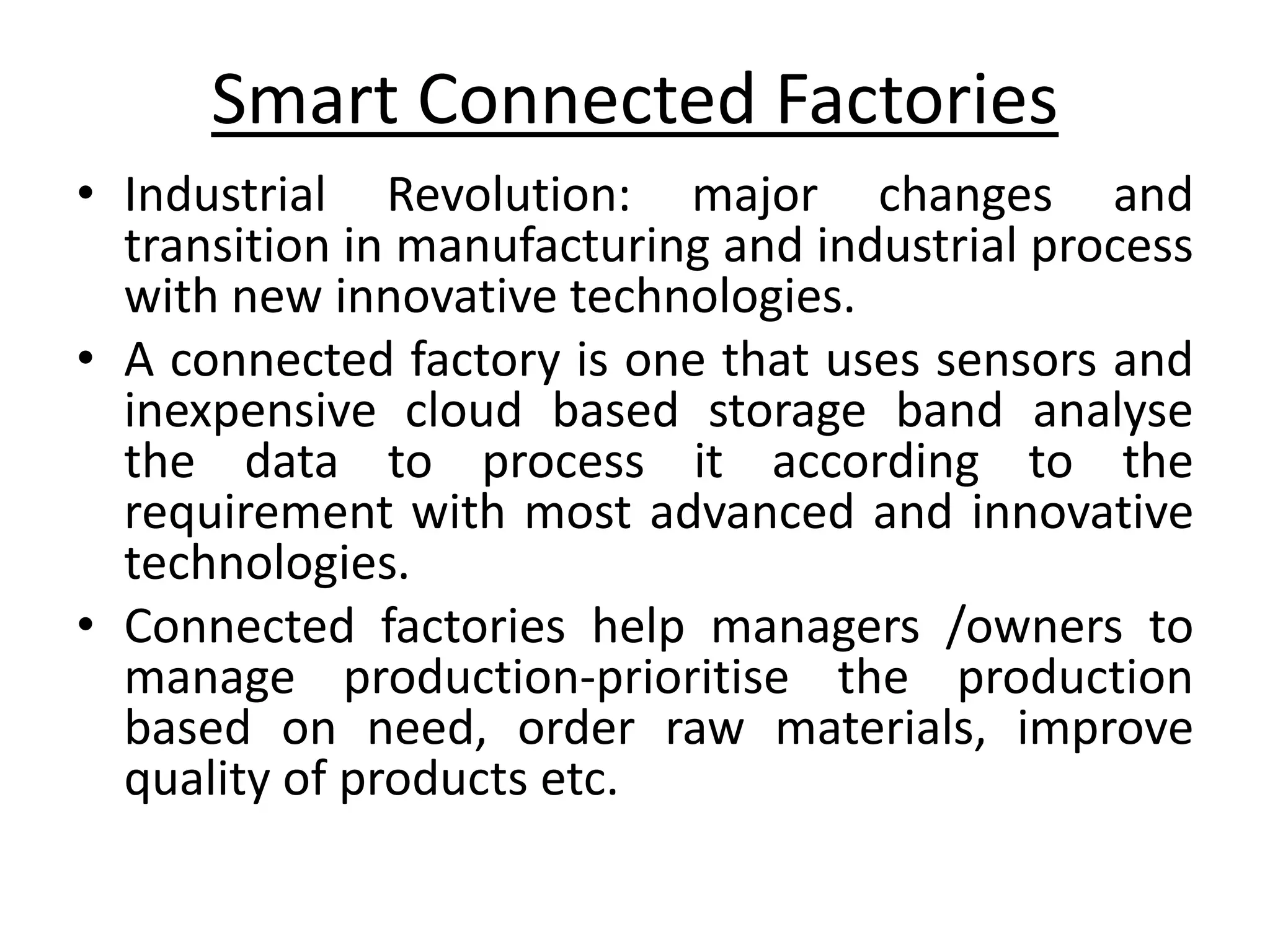 Smart Connected Factories

• Industrial Revolution: major changes and transition in manufacturing and industrial process with new innovative technologies.

• A connected factory is one that uses sensors and inexpensive cloud based storage band analyse the data to process it according to the requirement with most advanced and innovative technologies.

• Connected factories help managers /owners to manage production-prioritise the production based on need, order raw materials, improve quality of products etc.